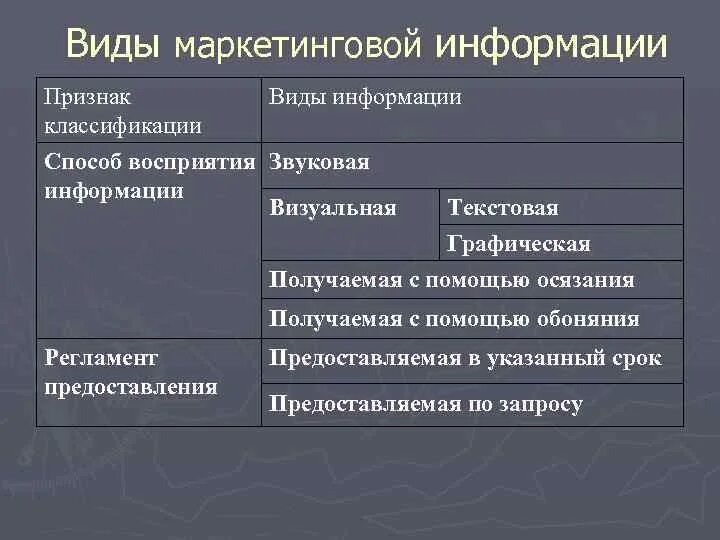 Виды маркетинговой информации

| Признак классификации | Виды информации | |
|---|---|---|
| Способ восприятия информации | Звуковая | |
| | Визуальная | Текстовая |
| | | Графическая |
| | Получаемая с помощью осязания | |
| | Получаемая с помощью обоняния | |
| Регламент предоставления | Предоставляемая в указанный срок | |
| | Предоставляемая по запросу | |